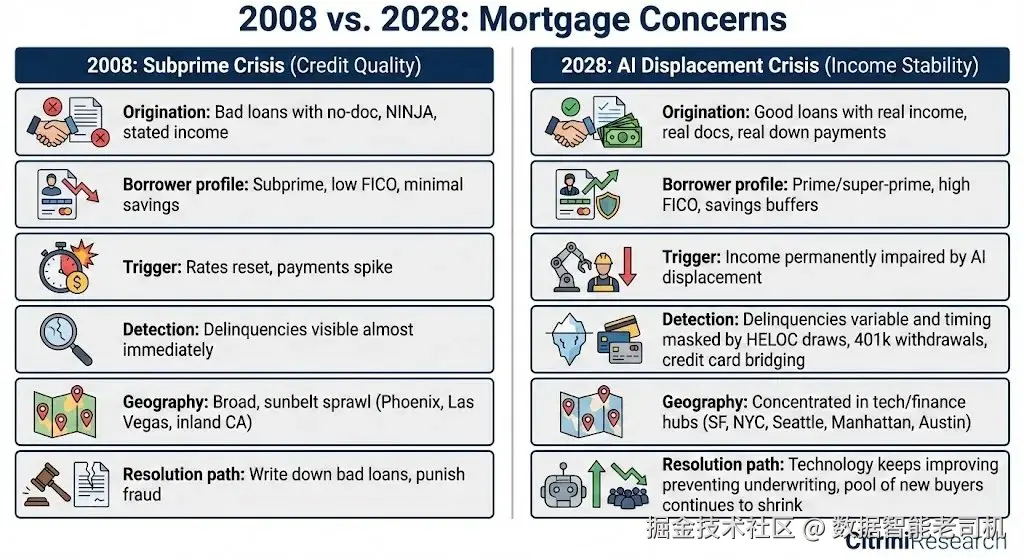 2008 vs. 2028: Mortgage Concerns

2008: Subprime Crisis (Credit Quality)

Origination: Bad loans with no-doc, NINJA, stated income

Borrower profile: Subprime, low FICO, minimal savings

Trigger: Rates reset, payments spike

Detection: Delinquencies visible almost immediately

Geography: Broad, sunbelt sprawl (Phoenix, Las Vegas, inland CA)

Resolution path: Write down bad loans, punish fraud

2028: AI Displacement Crisis (Income Stability)

Origination: Good loans with real income, real docs, real down payments

Borrower profile: Prime/super-prime, high FICO, savings buffers

Trigger: Income permanently impaired by AI displacement

Detection: Delinquencies variable and timing masked by HELOC draws, 401k withdrawals, credit card bridging

Geography: Concentrated in tech/finance hubs (SF, NYC, Seattle, Manhattan, Austin)

Resolution path: Technology keeps improving preventing underwriting, pool of new buyers continues to shrink

掘金技术社区 @ 数据智能老司机

CitriniResearch